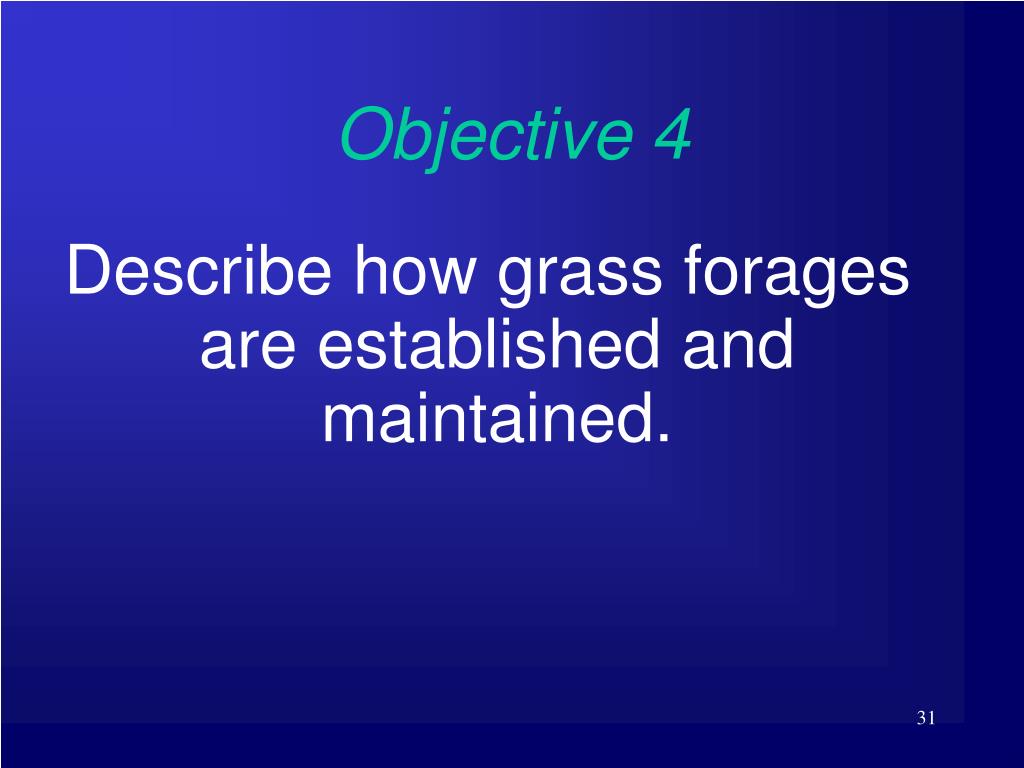 Objective 4

Describe how grass forages are established and maintained.

31